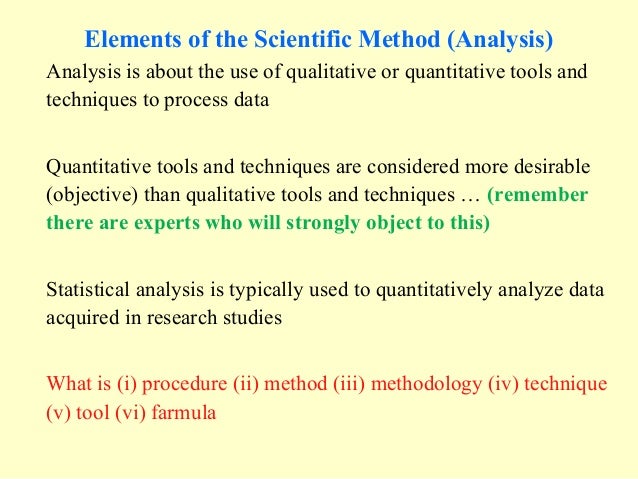 Elements of the Scientific Method (Analysis)

Analysis is about the use of qualitative or quantitative tools and techniques to process data

Quantitative tools and techniques are considered more desirable (objective) than qualitative tools and techniques … (remember there are experts who will strongly object to this)

Statistical analysis is typically used to quantitatively analyze data acquired in research studies

What is (i) procedure (ii) method (iii) methodology (iv) technique (v) tool (vi) farmula